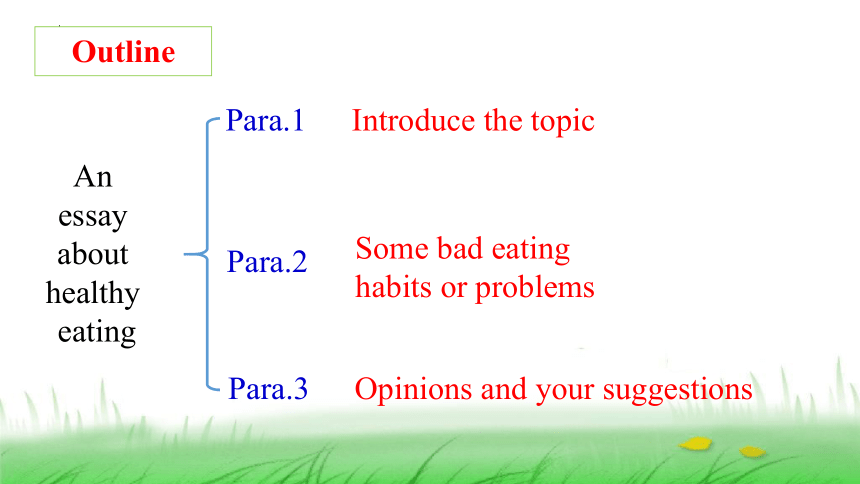 Outline

An essay about healthy eating

Para.1 Introduce the topic

Para.2 Some bad eating habits or problems

Para.3 Opinions and your suggestions